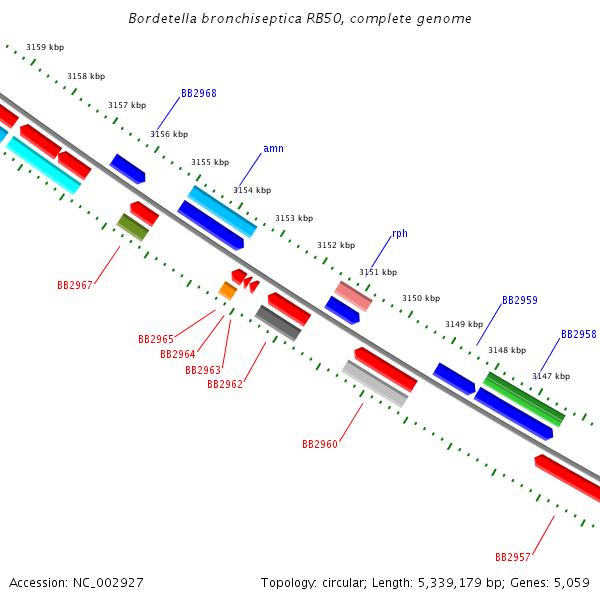 Bordetella bronchiseptica RB50, complete genome

3159 kbp
3158 kbp
3157 kbp
BB2968
3156 kbp
3155 kbp
amn
3154 kbp
3153 kbp
3152 kbp
rph
3151 kbp
3150 kbp
BB2959
3149 kbp
BB2958
3148 kbp
3147 kbp

BB2967
BB2965
BB2964
BB2963
BB2962
BB2960
BB2957

Accession: NC_002927

Topology: circular; Length: 5,339,179 bp; Genes: 5,059